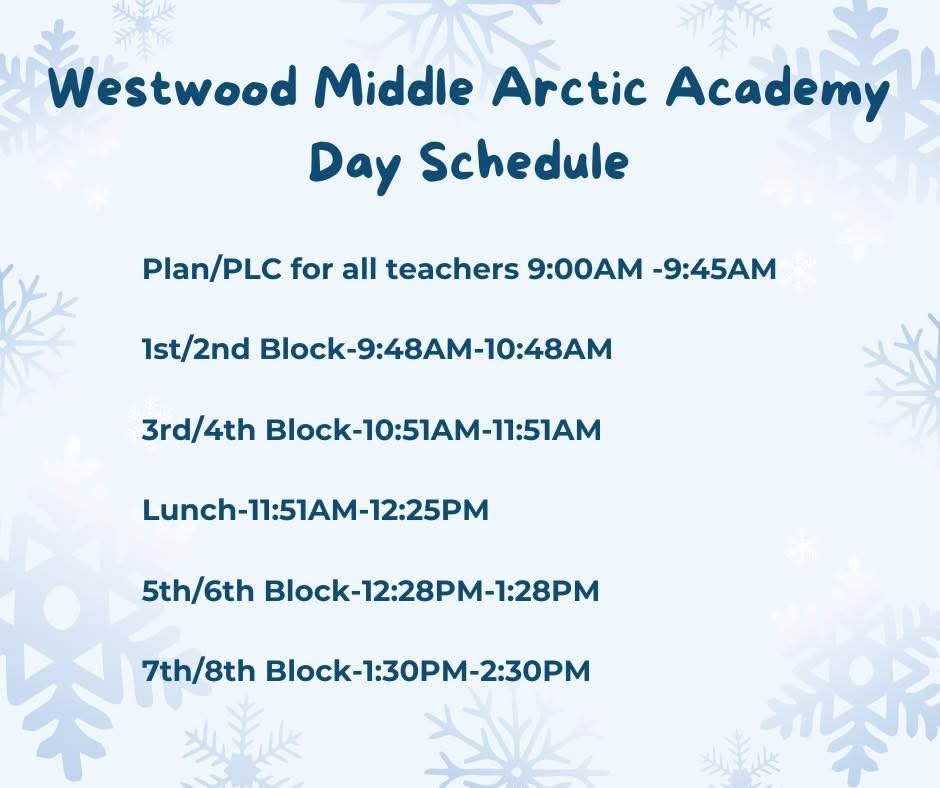 Westwood Middle Arctic Academy Day Schedule

Plan/PLC for all teachers 9:00AM -9:45AM

1st/2nd Block-9:48AM-10:48AM

3rd/4th Block-10:51AM-11:51AM

Lunch-11:51AM-12:25PM

5th/6th Block-12:28PM-1:28PM

7th/8th Block-1:30PM-2:30PM